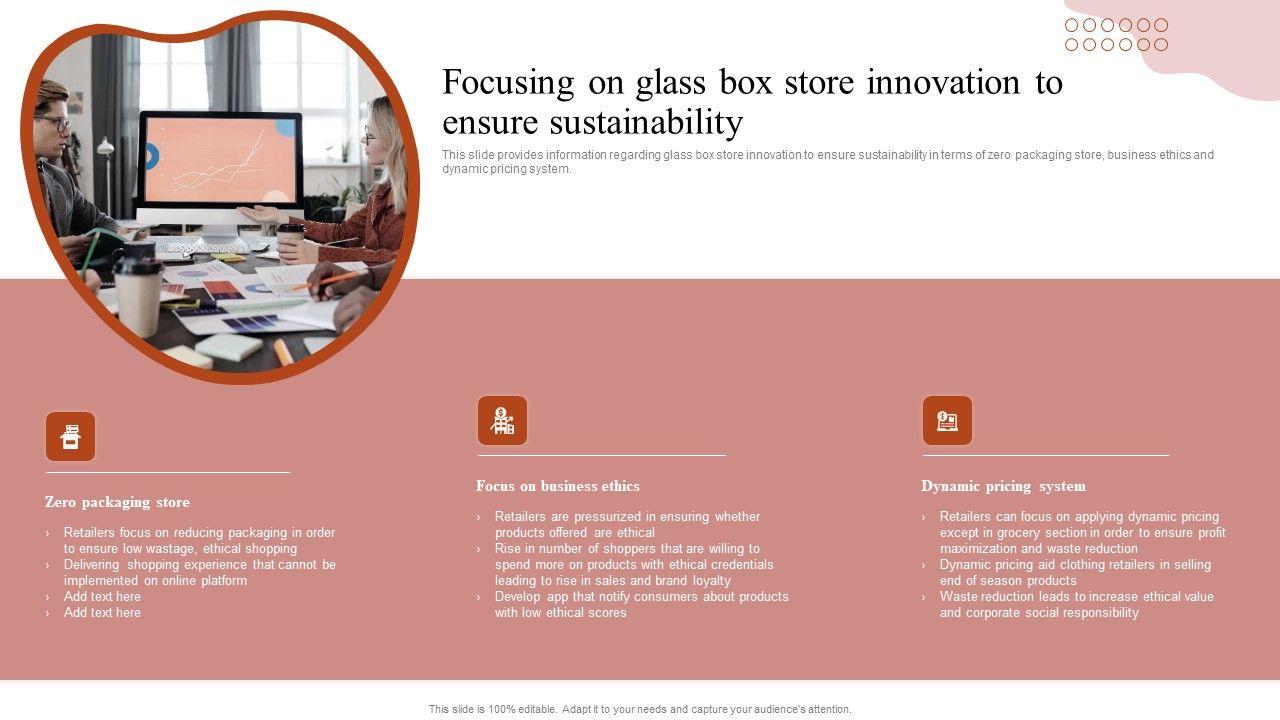 Focusing on glass box store innovation to ensure sustainability

This slide provides information regarding glass box store innovation to ensure sustainability in terms of zero packaging store, business ethics and dynamic pricing system.

Zero packaging store

› Retailers focus on reducing packaging in order to ensure low wastage, ethical shopping
› Delivering shopping experience that cannot be implemented on online platform
› Add text here
› Add text here

Focus on business ethics

› Retailers are pressurized in ensuring whether products offered are ethical
› Rise in number of shoppers that are willing to spend more on products with ethical credentials leading to rise in sales and brand loyalty
› Develop app that notify consumers about products with low ethical scores

Dynamic pricing system

› Retailers can focus on applying dynamic pricing except in grocery section in order to ensure profit maximization and waste reduction
› Dynamic pricing aid clothing retailers in selling end of season products
› Waste reduction leads to increase ethical value and corporate social responsibility

This slide is 100% editable. Adapt it to your needs and capture your audience's attention.